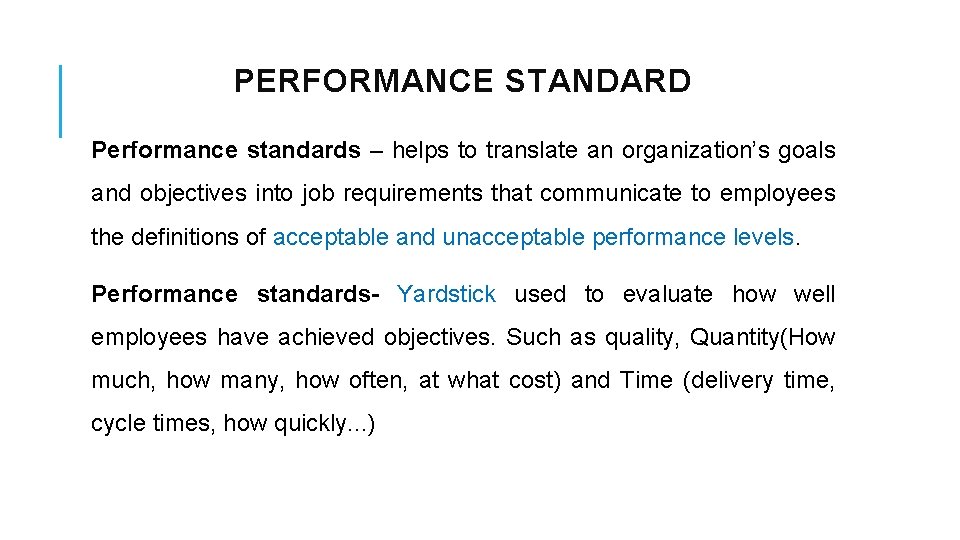 PERFORMANCE STANDARD

Performance standards – helps to translate an organization's goals and objectives into job requirements that communicate to employees the definitions of acceptable and unacceptable performance levels.

Performance standards- Yardstick used to evaluate how well employees have achieved objectives. Such as quality, Quantity(How much, how many, how often, at what cost) and Time (delivery time, cycle times, how quickly...)